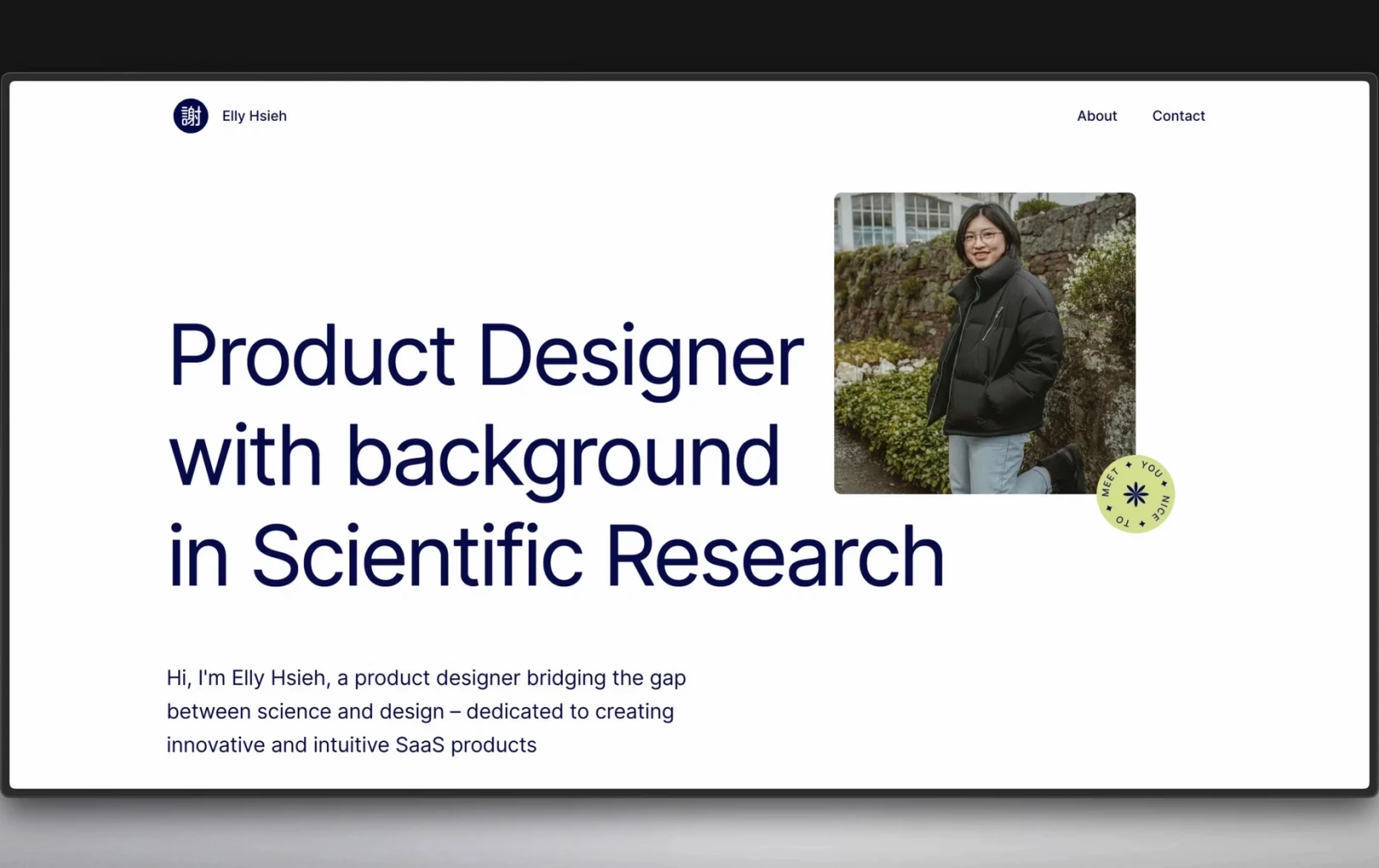 謝 Elly Hsieh

About Contact

Product Designer with background in Scientific Research

NICE TO MEET YOU

Hi, I'm Elly Hsieh, a product designer bridging the gap between science and design – dedicated to creating innovative and intuitive SaaS products